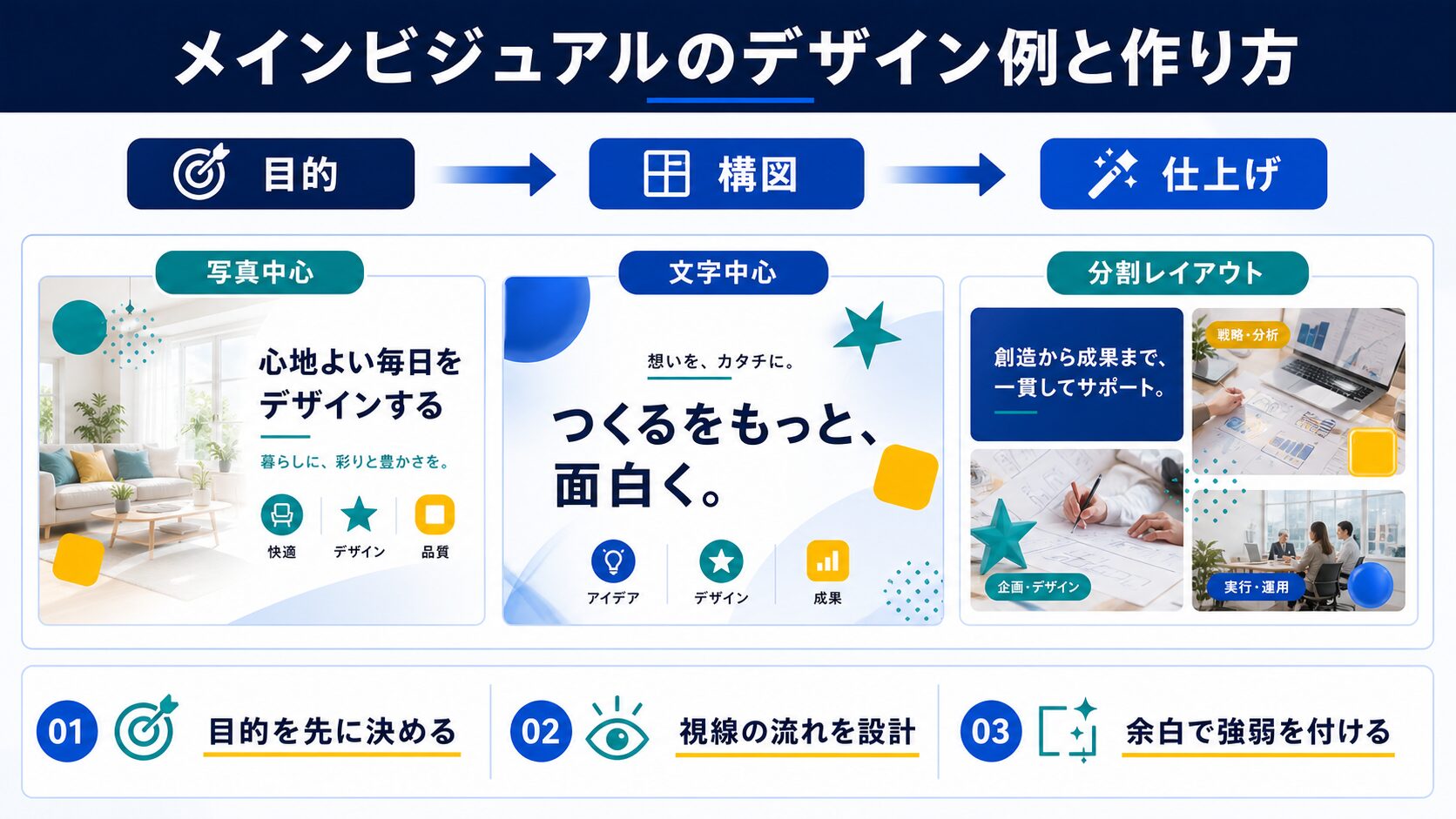 メインビジュアルのデザイン例と作り方

目的

構図

仕上げ

写真中心

心地よい毎日をデザインする

暮らしに、彩りと豊かさを。

快適

デザイン

品質

文字中心

想いを、カタチに。

つくるをもっと、面白く。

アイデア

デザイン

成果

分割レイアウト

創造から成果まで、一貫してサポート。

戦略・分析

企画・デザイン

実行・運用

01 目的を先に決める

02 視線の流れを設計

03 余白で強弱を付ける